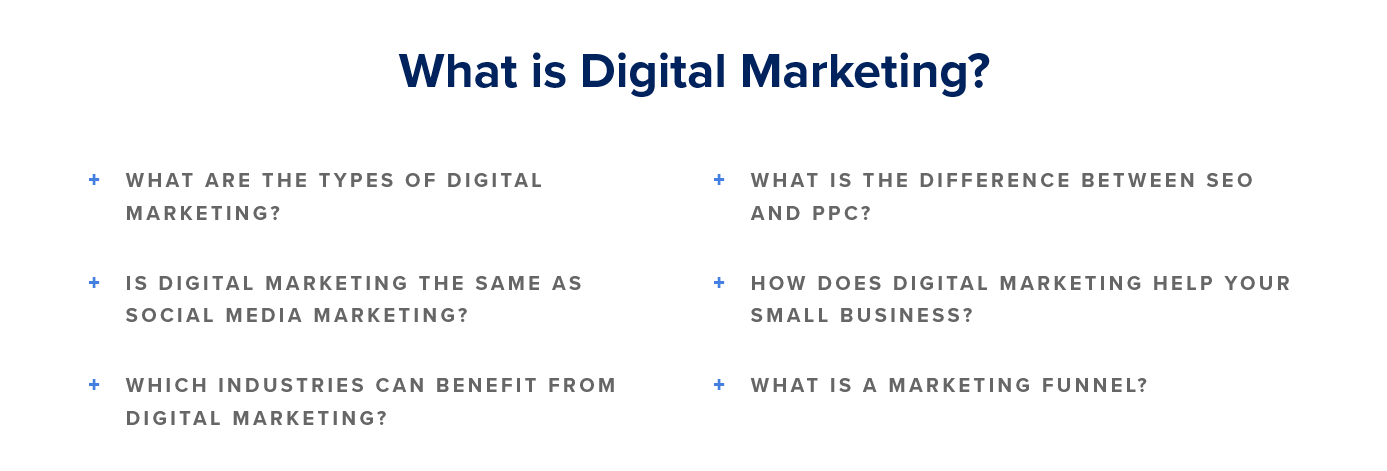 What is Digital Marketing?

+ WHAT ARE THE TYPES OF DIGITAL MARKETING?

+ IS DIGITAL MARKETING THE SAME AS SOCIAL MEDIA MARKETING?

+ WHICH INDUSTRIES CAN BENEFIT FROM DIGITAL MARKETING?

+ WHAT IS THE DIFFERENCE BETWEEN SEO AND PPC?

+ HOW DOES DIGITAL MARKETING HELP YOUR SMALL BUSINESS?

+ WHAT IS A MARKETING FUNNEL?